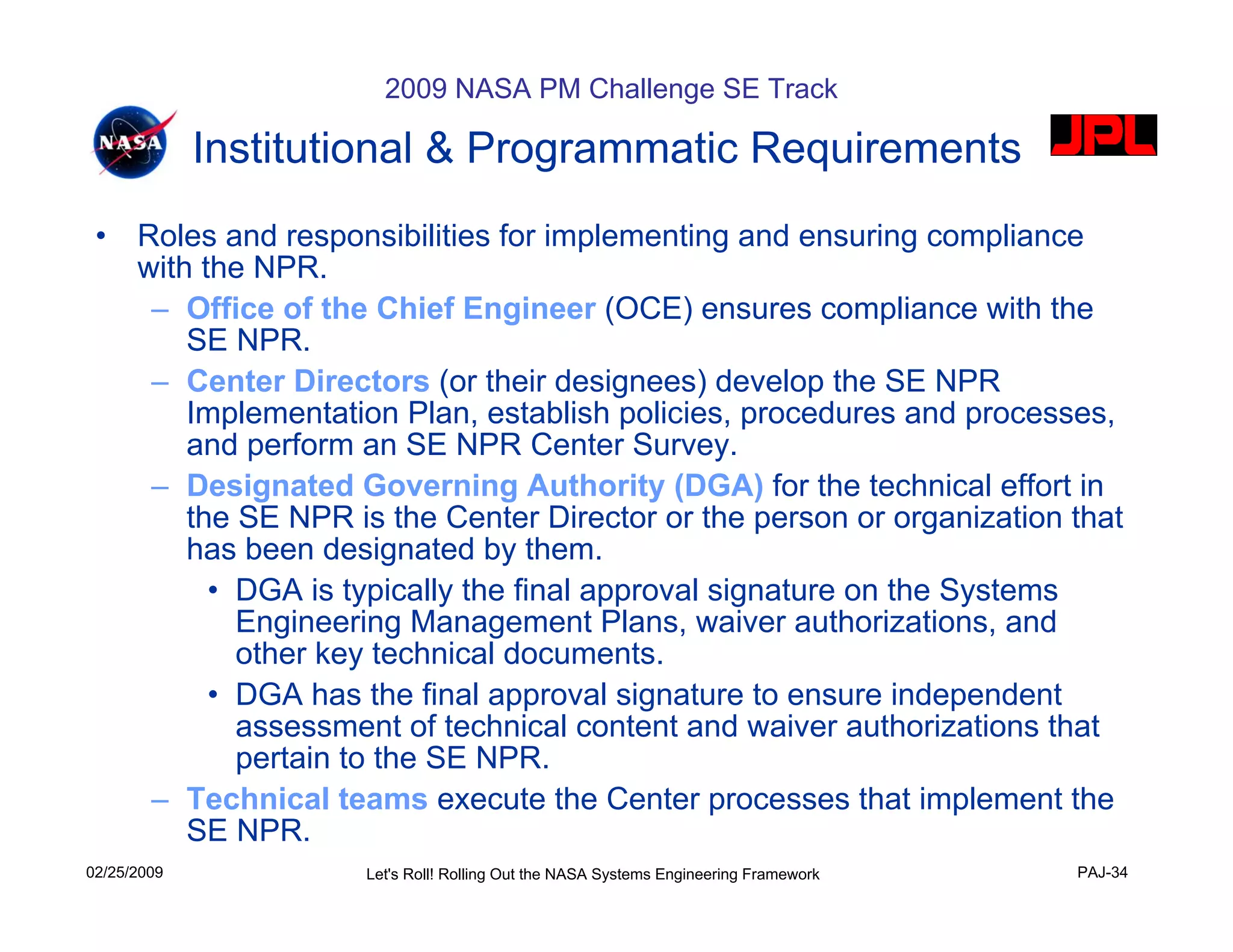 2009 NASA PM Challenge SE Track

NASA

Institutional & Programmatic Requirements

JPL

• Roles and responsibilities for implementing and ensuring compliance with the NPR.

– Office of the Chief Engineer (OCE) ensures compliance with the SE NPR.

– Center Directors (or their designees) develop the SE NPR Implementation Plan, establish policies, procedures and processes, and perform an SE NPR Center Survey.

– Designated Governing Authority (DGA) for the technical effort in the SE NPR is the Center Director or the person or organization that has been designated by them.

• DGA is typically the final approval signature on the Systems Engineering Management Plans, waiver authorizations, and other key technical documents.

• DGA has the final approval signature to ensure independent assessment of technical content and waiver authorizations that pertain to the SE NPR.

– Technical teams execute the Center processes that implement the SE NPR.

02/25/2009

Let's Roll! Rolling Out the NASA Systems Engineering Framework

PAJ-34